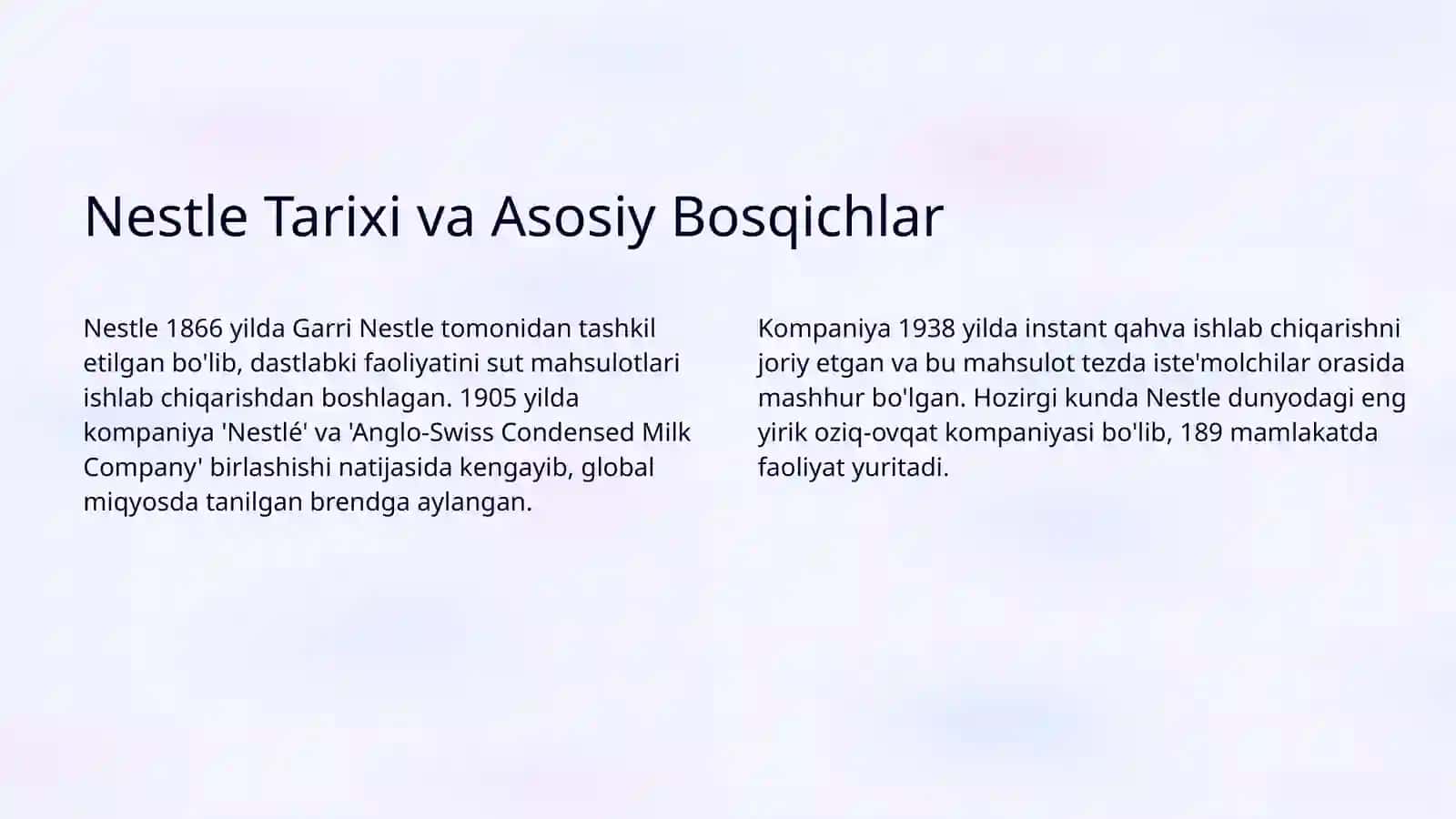 Nestle Tarixi va Asosiy Bosqichlar

Nestle 1866 yilda Garri Nestle tomonidan tashkil etilgan bo'lib, dastlabki faoliyatini sut mahsulotlari ishlab chiqarishdan boshlagan. 1905 yilda kompaniya 'Nestlé' va 'Anglo-Swiss Condensed Milk Company' birlashishi natijasida kengayib, global miqyosda tanilgan brendga aylangan.

Kompaniya 1938 yilda instant qahva ishlab chiqarishni joriy etgan va bu mahsulot tezda iste'molchilar orasida mashhur bo'lgan. Hozirgi kunda Nestle dunyodagi eng yirik oziq-ovqat kompaniyasi bo'lib, 189 mamlakatda faoliyat yuritadi.